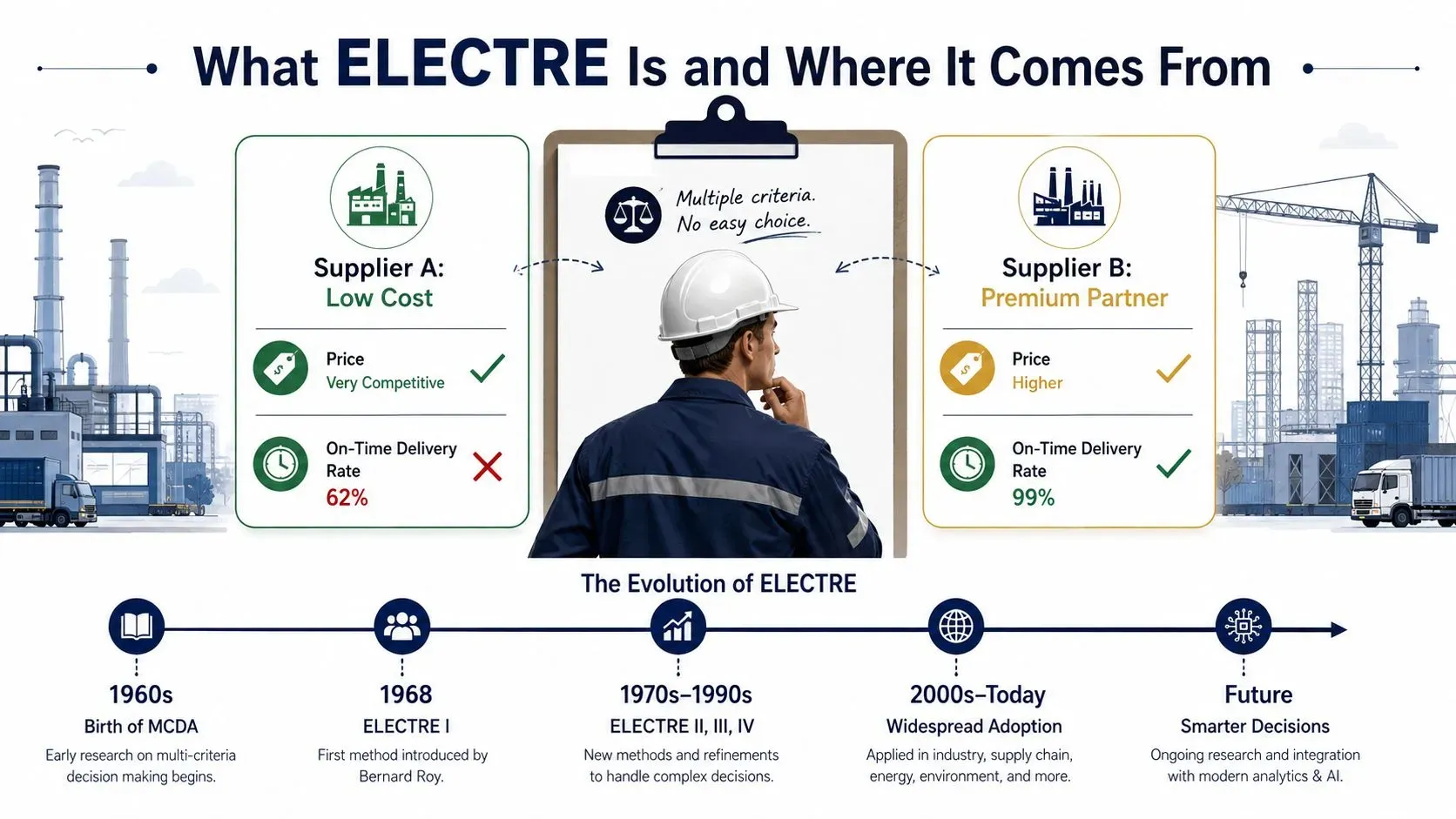 What ELECTRE Is and Where It Comes From

Supplier A:
Low Cost

Price
Very Competitive

On-Time Delivery Rate
62%

Multiple criteria.
No easy choice.

Supplier B:
Premium Partner

Price
Higher

On-Time Delivery Rate
99%

The Evolution of ELECTRE

1960s
Birth of MCDA
Early research on multi-criteria decision making begins.

1968
ELECTRE I
First method introduced by Bernard Roy.

1970s–1990s
ELECTRE II, III, IV
New methods and refinements to handle complex decisions.

2000s–Today
Widespread Adoption
Applied in industry, supply chain, energy, environment, and more.

Future
Smarter Decisions
Ongoing research and integration with modern analytics & AI.